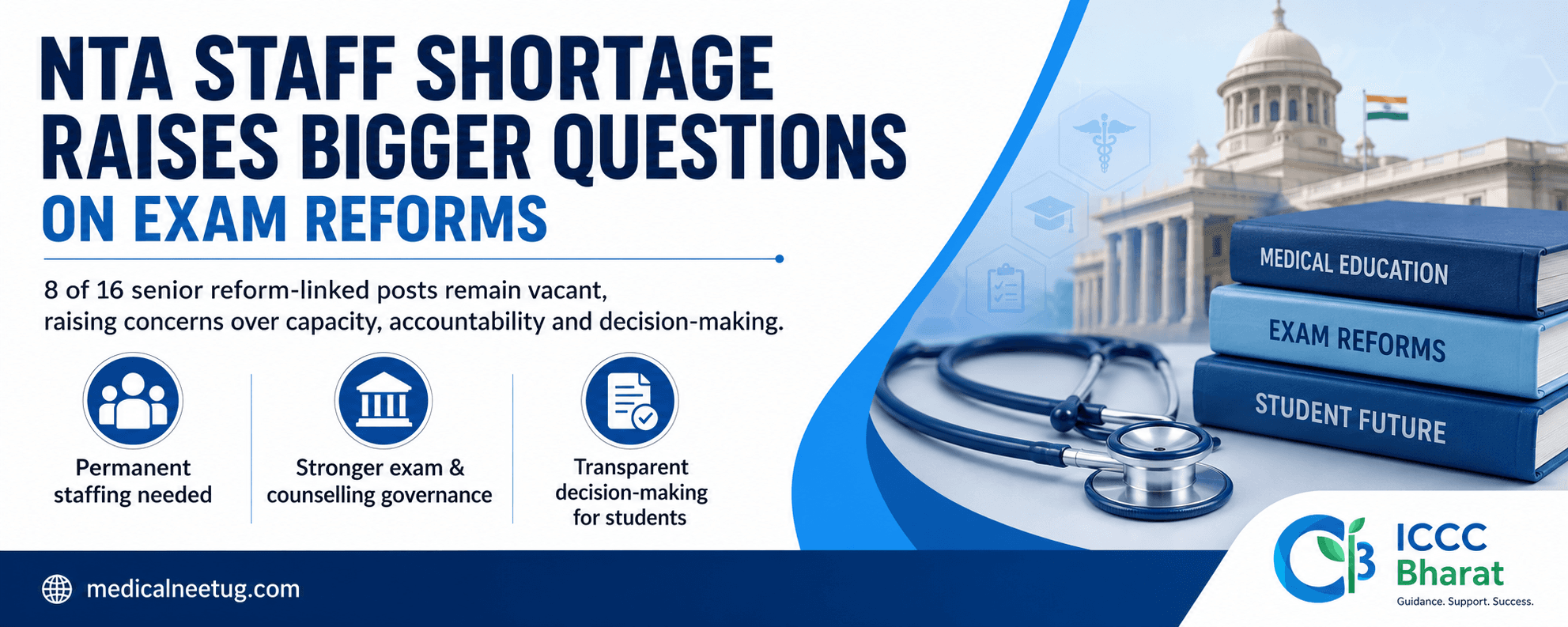 NTA STAFF SHORTAGE RAISES BIGGER QUESTIONS
ON EXAM REFORMS

8 of 16 senior reform-linked posts remain vacant, raising concerns over capacity, accountability and decision-making.

Permanent staffing needed

Stronger exam & counselling governance

Transparent decision-making for students

MEDICAL EDUCATION
EXAM REFORMS
STUDENT FUTURE

medicalneetug.com

ICCC Bharat
Guidance. Support. Success.